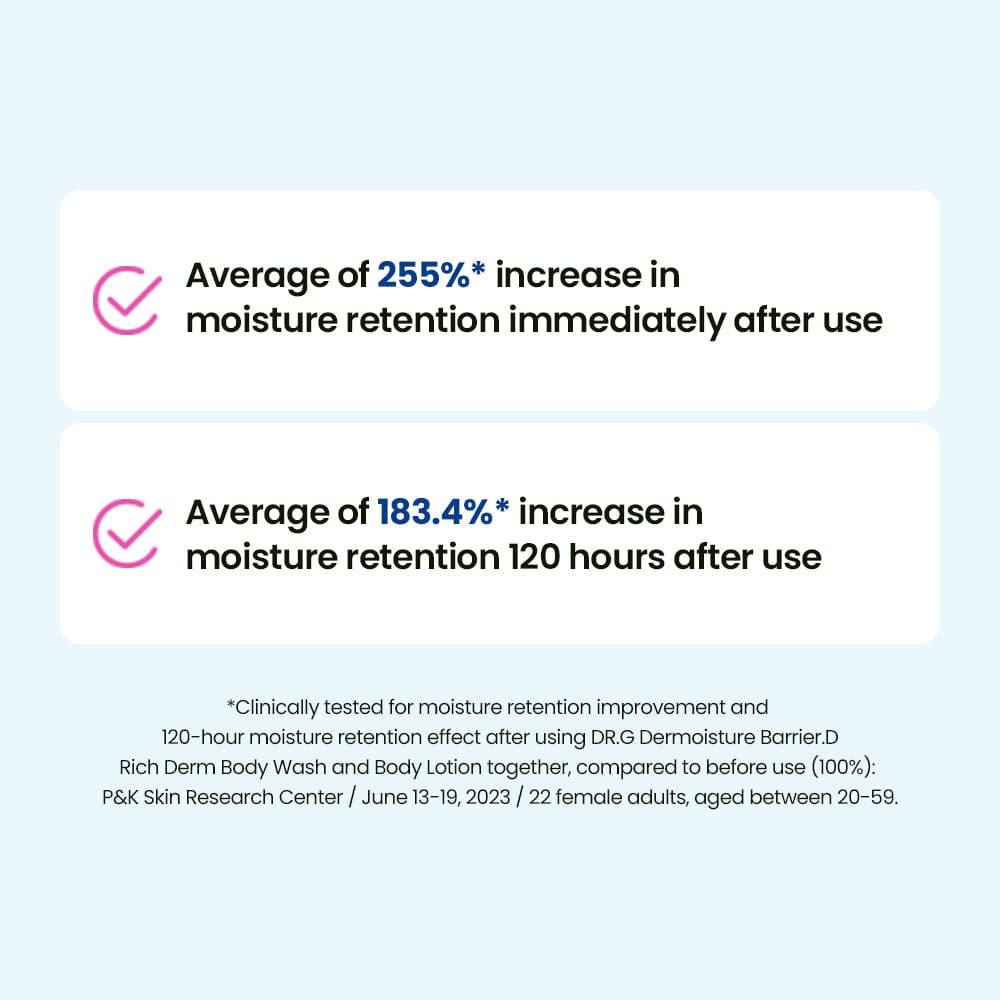 Average of 255%* increase in moisture retention immediately after use

Average of 183.4%* increase in moisture retention 120 hours after use

*Clinically tested for moisture retention improvement and 120-hour moisture retention effect after using DR.G Dermoisture Barrier.D Rich Derm Body Wash and Body Lotion together, compared to before use (100%): P&K Skin Research Center / June 13-19, 2023 / 22 female adults, aged between 20-59.